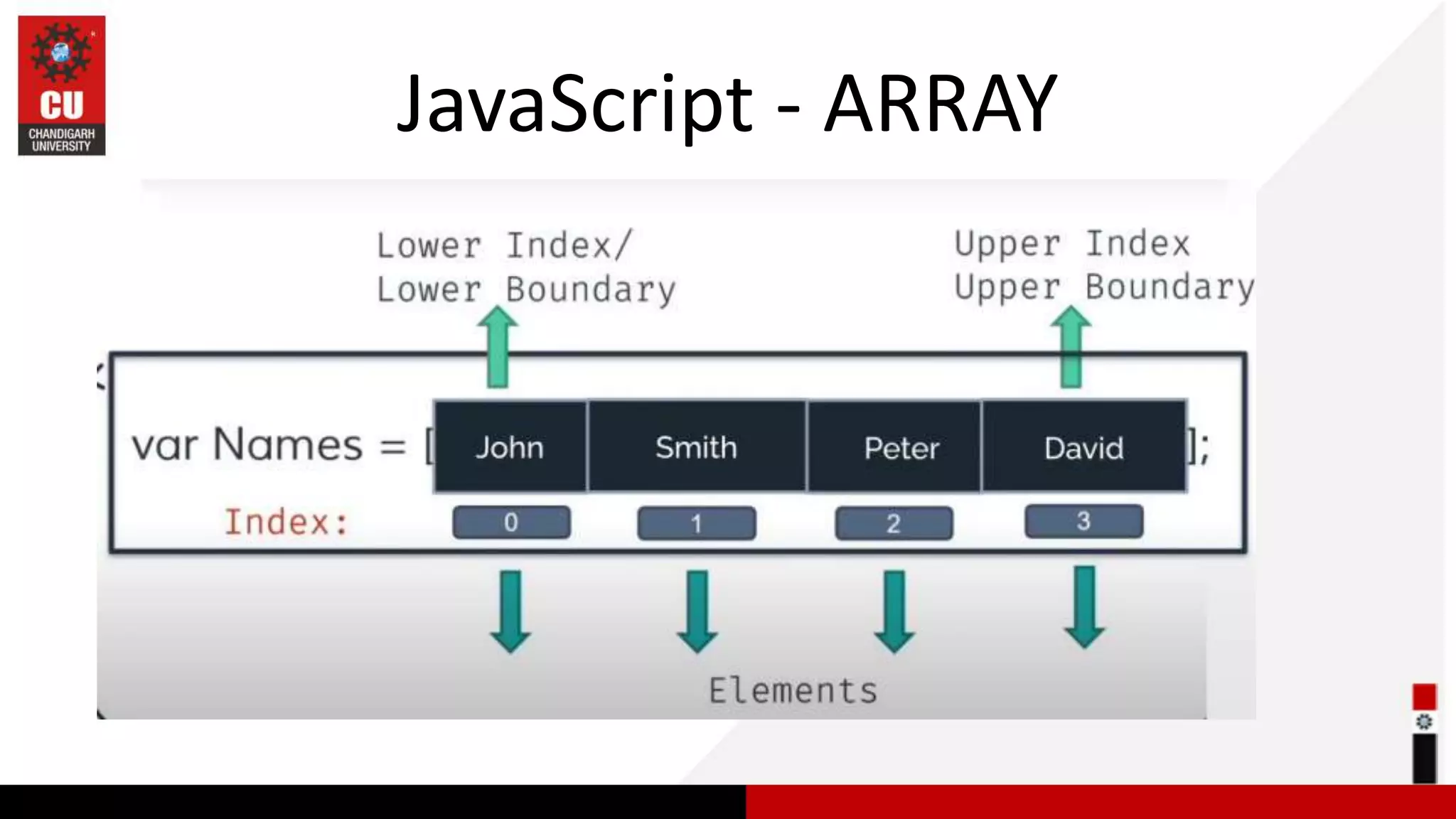 CU
CHANDIGARH UNIVERSITY

JavaScript - ARRAY

Lower Index/
Lower Boundary

Upper Index
Upper Boundary

var Names = [ John Smith Peter David ];

Index: 0 1 2 3

Elements